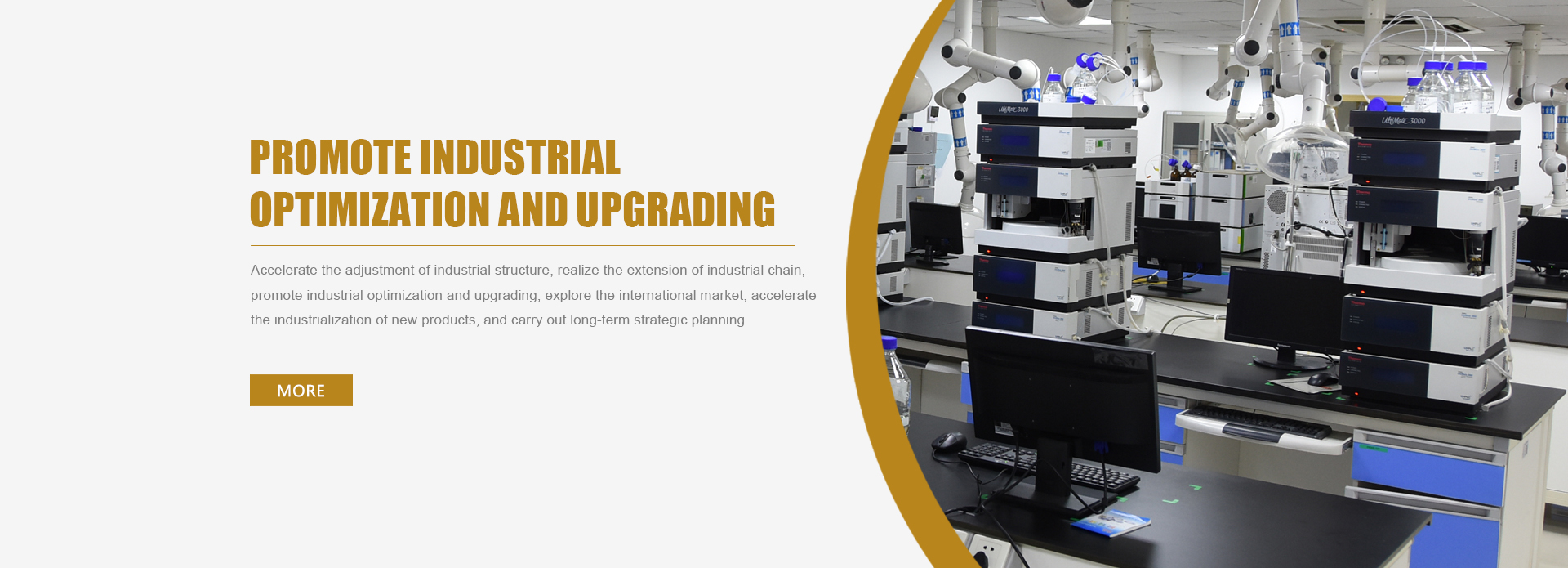 PROMOTE INDUSTRIAL OPTIMIZATION AND UPGRADING

Accelerate the adjustment of industrial structure, realize the extension of industrial chain, promote industrial optimization and upgrading, explore the international market, accelerate the industrialization of new products, and carry out long-term strategic planning

MORE

UltiMate 3000

UltiMate 3000